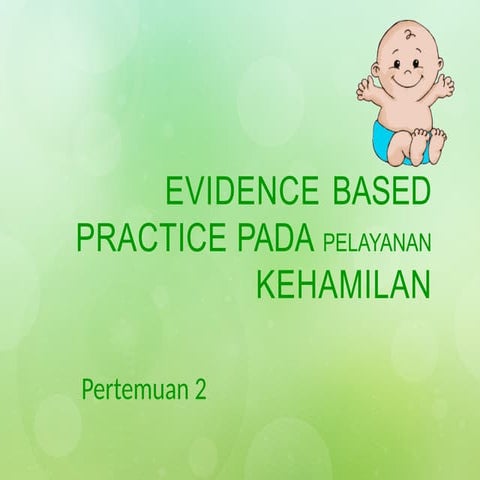 EVIDENCE BASED PRACTICE PADA PELAYANAN KEHAMILAN

Pertemuan 2